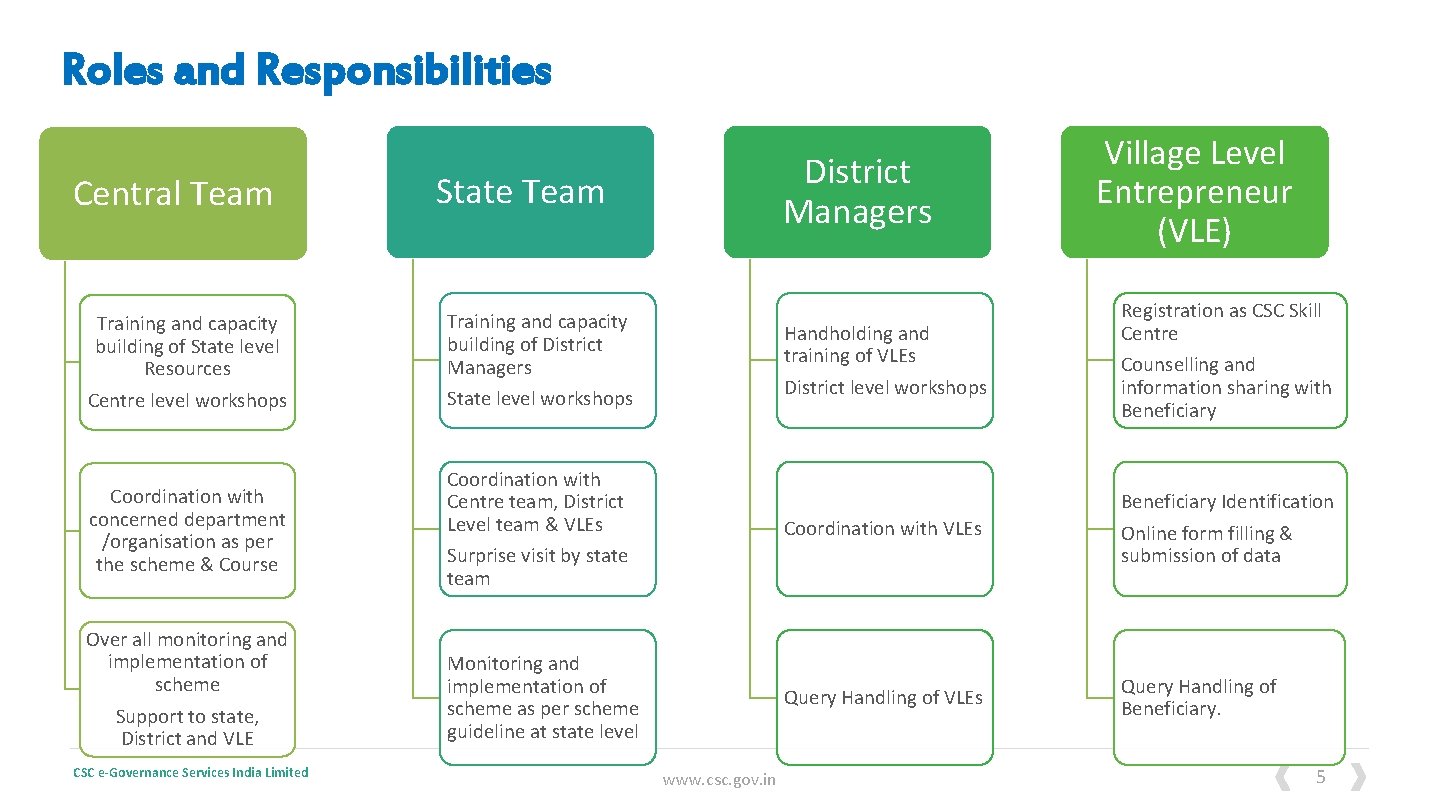 Roles and Responsibilities

Central Team

Training and capacity building of State level Resources

Centre level workshops

Coordination with concerned department /organisation as per the scheme & Course

Over all monitoring and implementation of scheme

Support to state, District and VLE

State Team

Training and capacity building of District Managers

State level workshops

Coordination with Centre team, District Level team & VLEs

Surprise visit by state team

Monitoring and implementation of scheme as per scheme guideline at state level

District Managers

Handholding and training of VLEs

District level workshops

Coordination with VLEs

Query Handling of VLEs

Village Level Entrepreneur (VLE)

Registration as CSC Skill Centre

Counselling and information sharing with Beneficiary

Beneficiary Identification

Online form filling & submission of data

Query Handling of Beneficiary.

CSC e-Governance Services India Limited

www.csc.gov.in

5